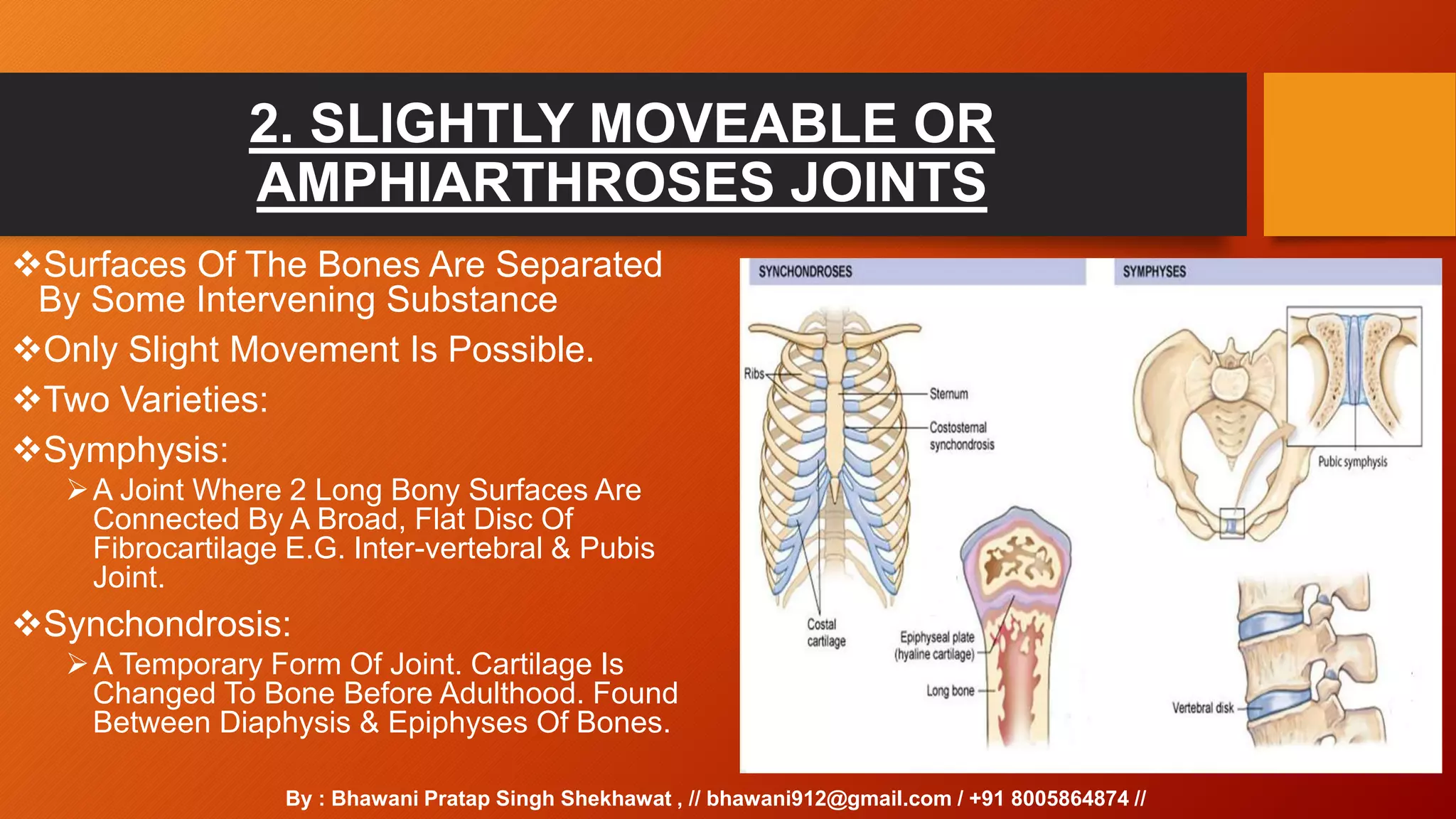 2. SLIGHTLY MOVEABLE OR AMPHIARTHROSES JOINTS

❖Surfaces Of The Bones Are Separated By Some Intervening Substance

❖Only Slight Movement Is Possible.

❖Two Varieties:

❖Symphysis:

➢A Joint Where 2 Long Bony Surfaces Are Connected By A Broad, Flat Disc Of Fibrocartilage E.G. Inter-vertebral & Pubis Joint.

❖Synchondrosis:

➢A Temporary Form Of Joint. Cartilage Is Changed To Bone Before Adulthood. Found Between Diaphysis & Epiphyses Of Bones.

SYNCHONDROSES

Ribs

Sternum

Costosternal synchondrosis

Costal cartilage

Epiphyseal plate (hyaline cartilage)

Long bone

SYMPHYSES

Pubic symphysis

Vertebral disk

By : Bhawani Pratap Singh Shekhawat , // bhawani912@gmail.com / +91 8005864874 //